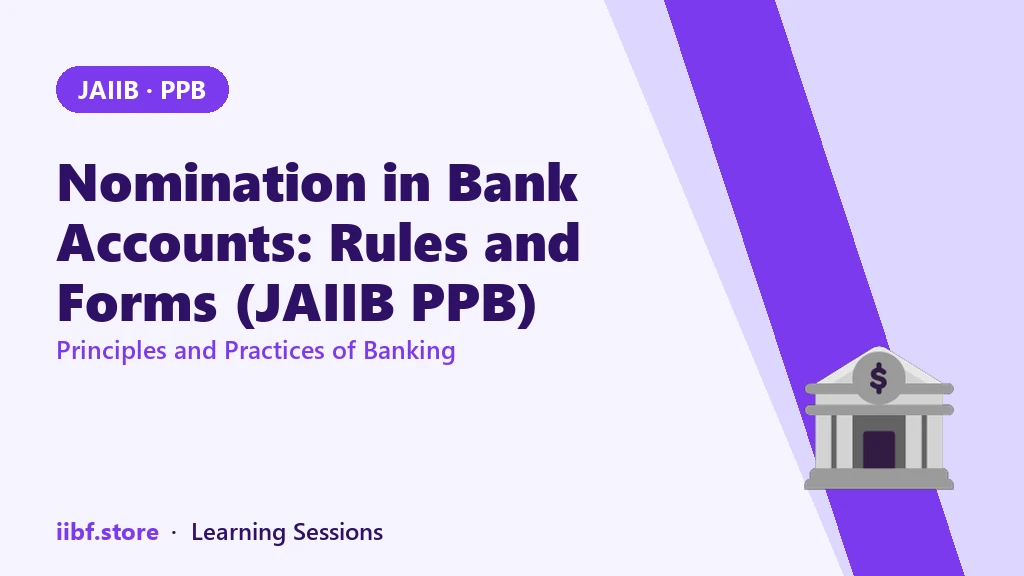 JAIIB · PPB

Nomination in Bank Accounts: Rules and Forms (JAIIB PPB)

Principles and Practices of Banking

$

iibf.store · Learning Sessions